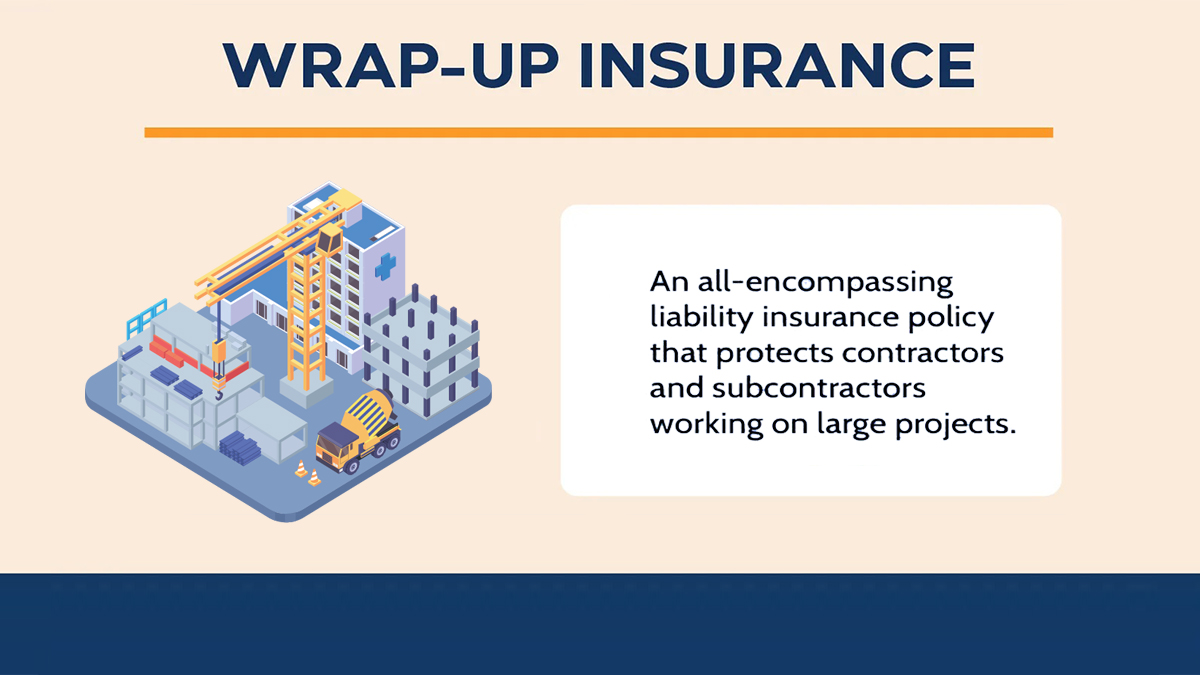 WRAP-UP INSURANCE

An all-encompassing liability insurance policy that protects contractors and subcontractors working on large projects.